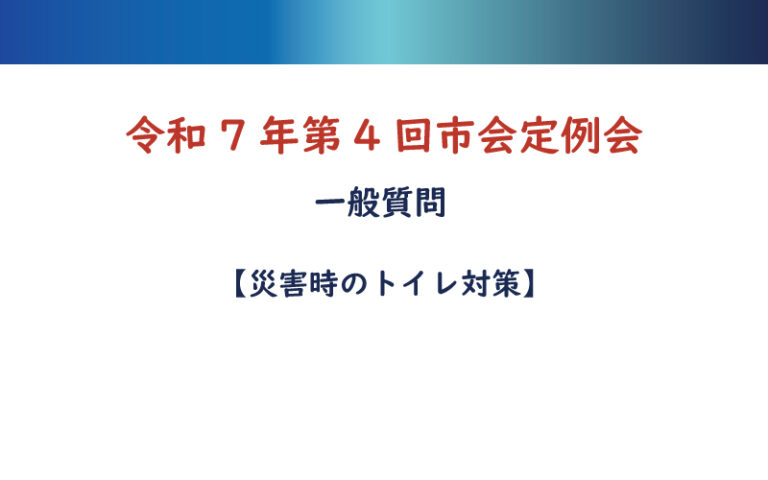 令和7年第4回市会定例会

一般質問

【災害時のトイレ対策】